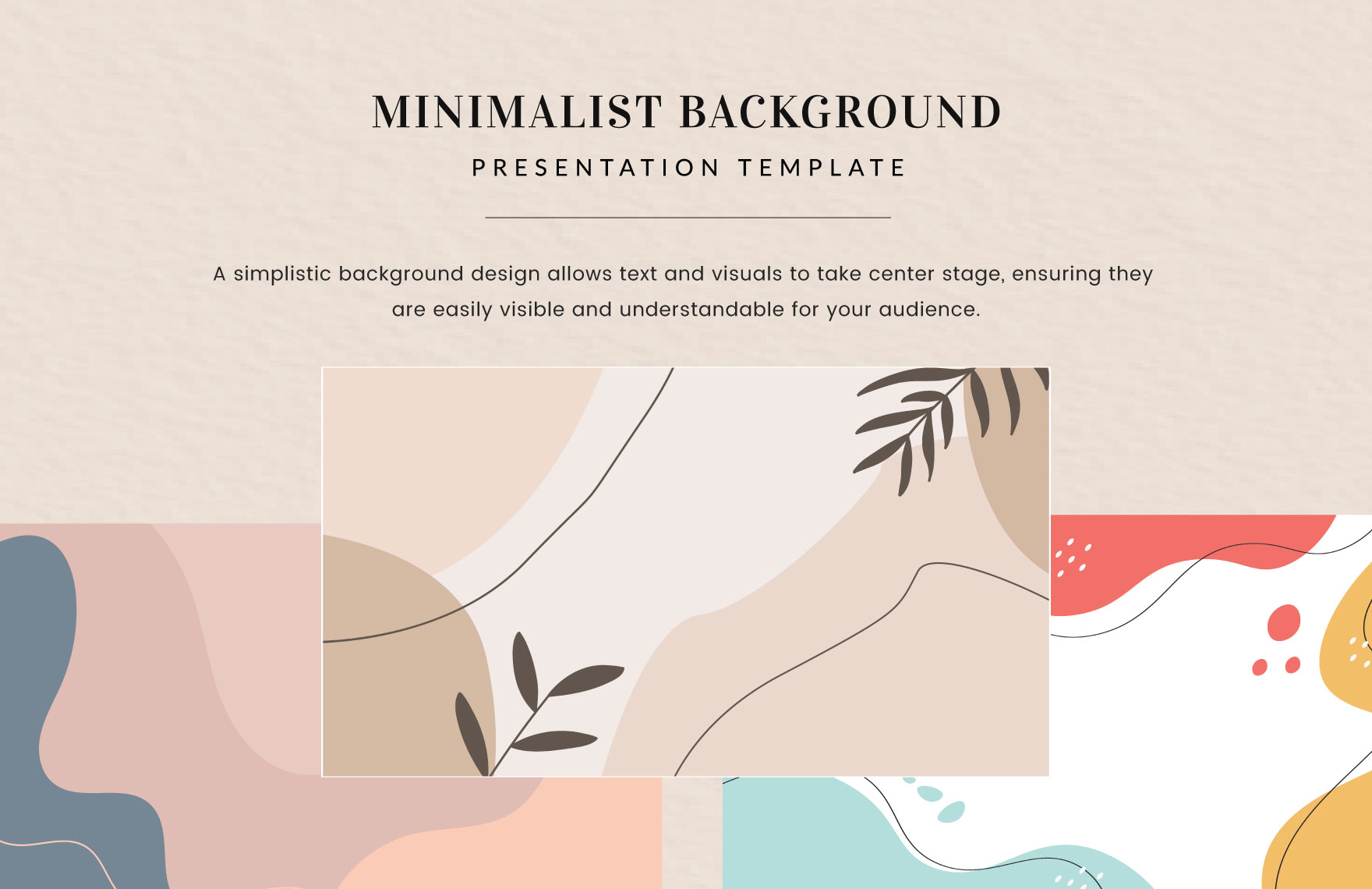 MINIMALIST BACKGROUND

PRESENTATION TEMPLATE

A simplistic background design allows text and visuals to take center stage, ensuring they are easily visible and understandable for your audience.